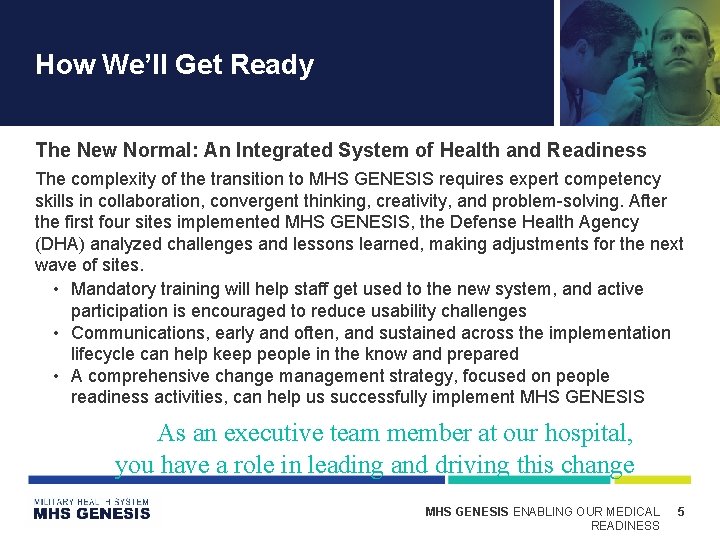 How We'll Get Ready

The New Normal: An Integrated System of Health and Readiness

The complexity of the transition to MHS GENESIS requires expert competency skills in collaboration, convergent thinking, creativity, and problem-solving. After the first four sites implemented MHS GENESIS, the Defense Health Agency (DHA) analyzed challenges and lessons learned, making adjustments for the next wave of sites.

• Mandatory training will help staff get used to the new system, and active participation is encouraged to reduce usability challenges
• Communications, early and often, and sustained across the implementation lifecycle can help keep people in the know and prepared
• A comprehensive change management strategy, focused on people readiness activities, can help us successfully implement MHS GENESIS

As an executive team member at our hospital, you have a role in leading and driving this change

MILITARY HEALTH SYSTEM
MHS GENESIS

MHS GENESIS ENABLING OUR MEDICAL READINESS 5